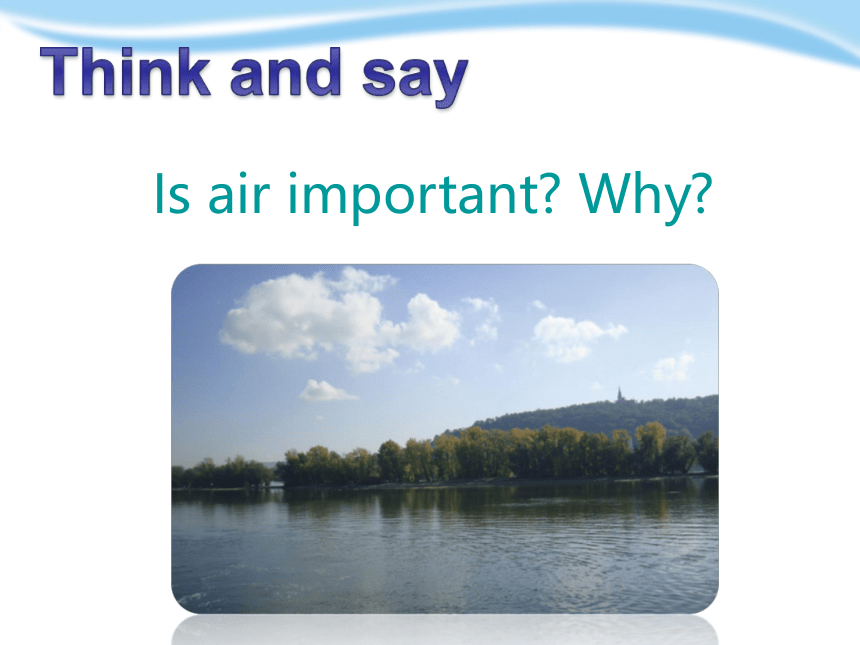 Think and say

Is air important? Why?